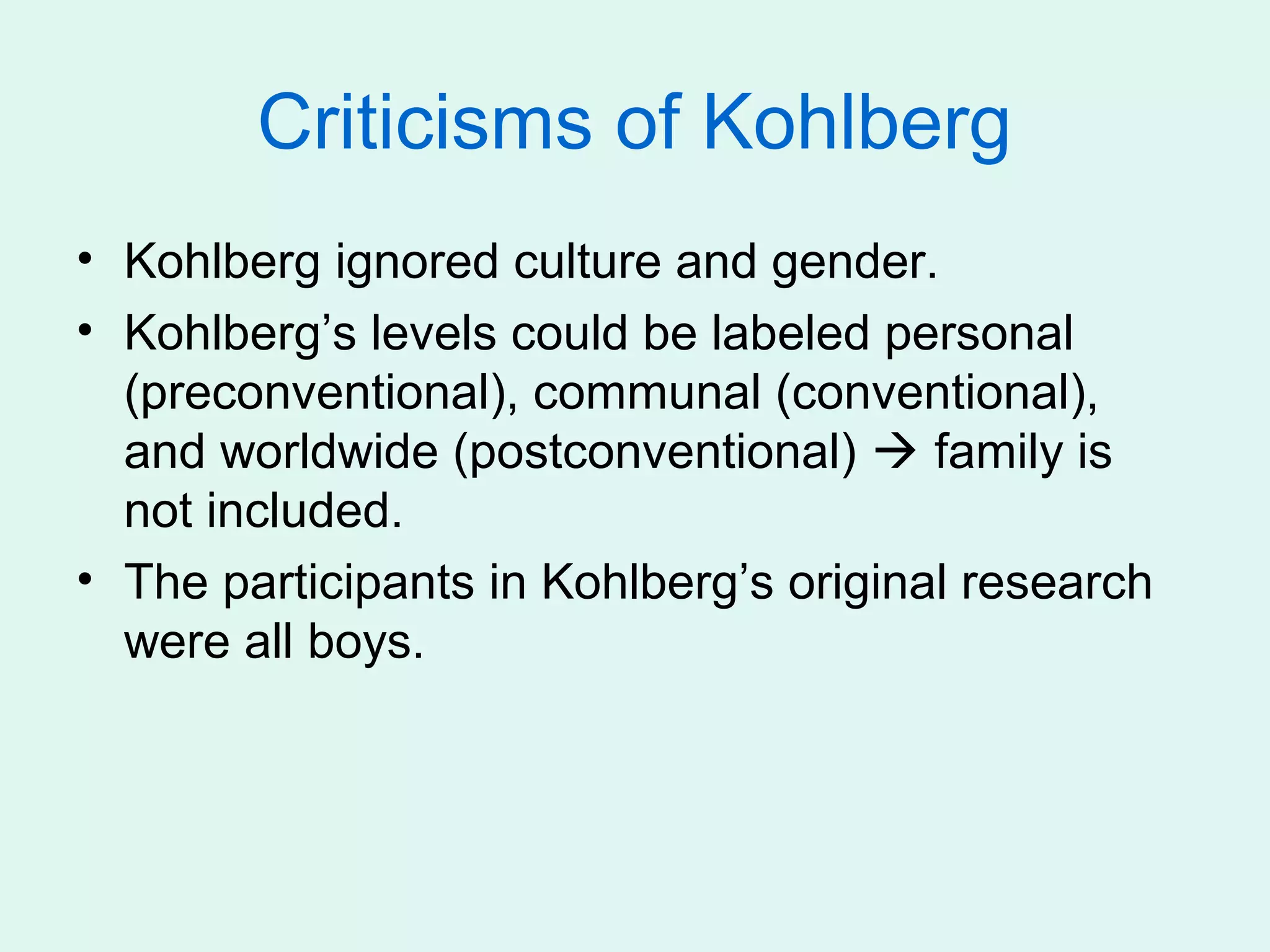 Criticisms of Kohlberg

• Kohlberg ignored culture and gender.
• Kohlberg’s levels could be labeled personal (preconventional), communal (conventional), and worldwide (postconventional) → family is not included.
• The participants in Kohlberg’s original research were all boys.